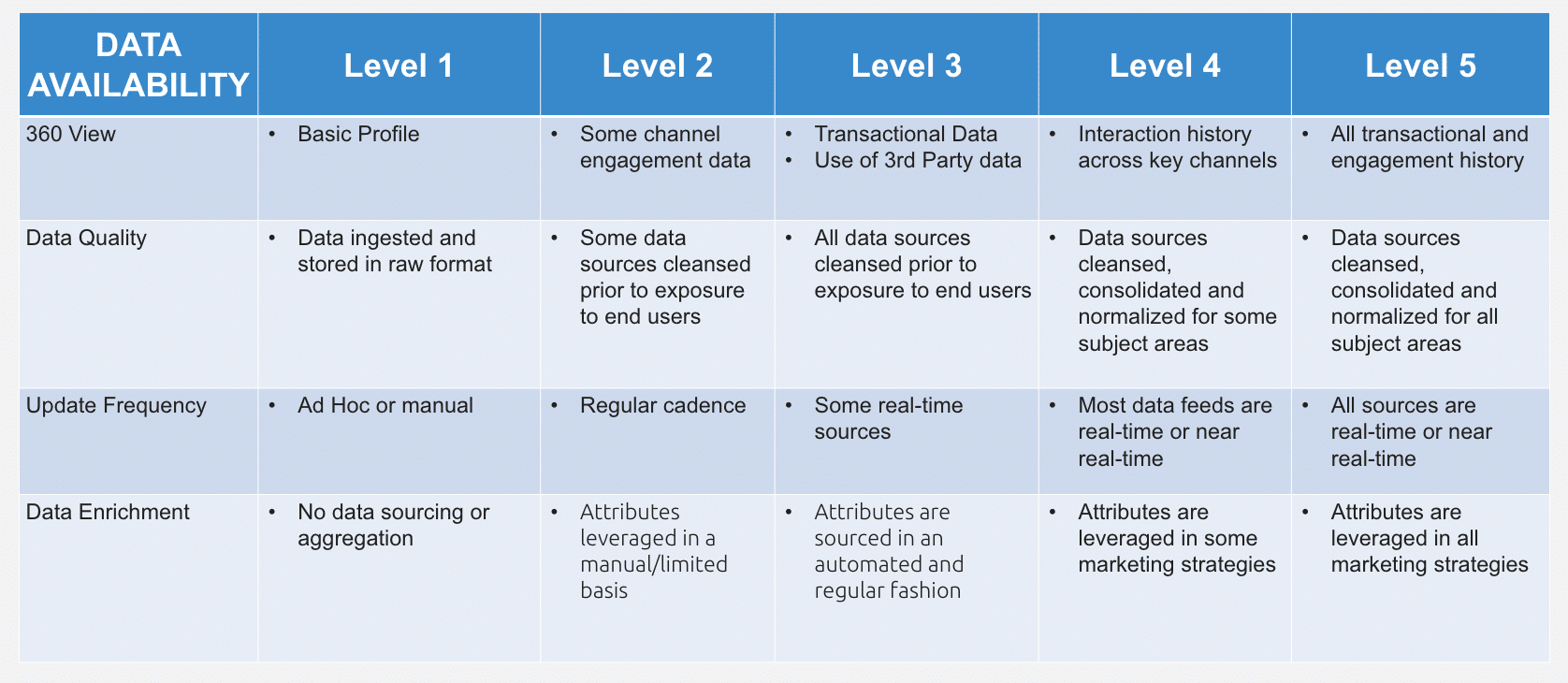 | DATA AVAILABILITY | Level 1 | Level 2 | Level 3 | Level 4 | Level 5 |
|---|---|---|---|---|---|
| 360 View | • Basic Profile | • Some channel engagement data | • Transactional Data • Use of 3rd Party data | • Interaction history across key channels | • All transactional and engagement history |
| Data Quality | • Data ingested and stored in raw format | • Some data sources cleansed prior to exposure to end users | • All data sources cleansed prior to exposure to end users | • Data sources cleansed, consolidated and normalized for some subject areas | • Data sources cleansed, consolidated and normalized for all subject areas |
| Update Frequency | • Ad Hoc or manual | • Regular cadence | • Some real-time sources | • Most data feeds are real-time or near real-time | • All sources are real-time or near real-time |
| Data Enrichment | • No data sourcing or aggregation | • Attributes leveraged in a manual/limited basis | • Attributes are sourced in an automated and regular fashion | • Attributes are leveraged in some marketing strategies | • Attributes are leveraged in all marketing strategies |